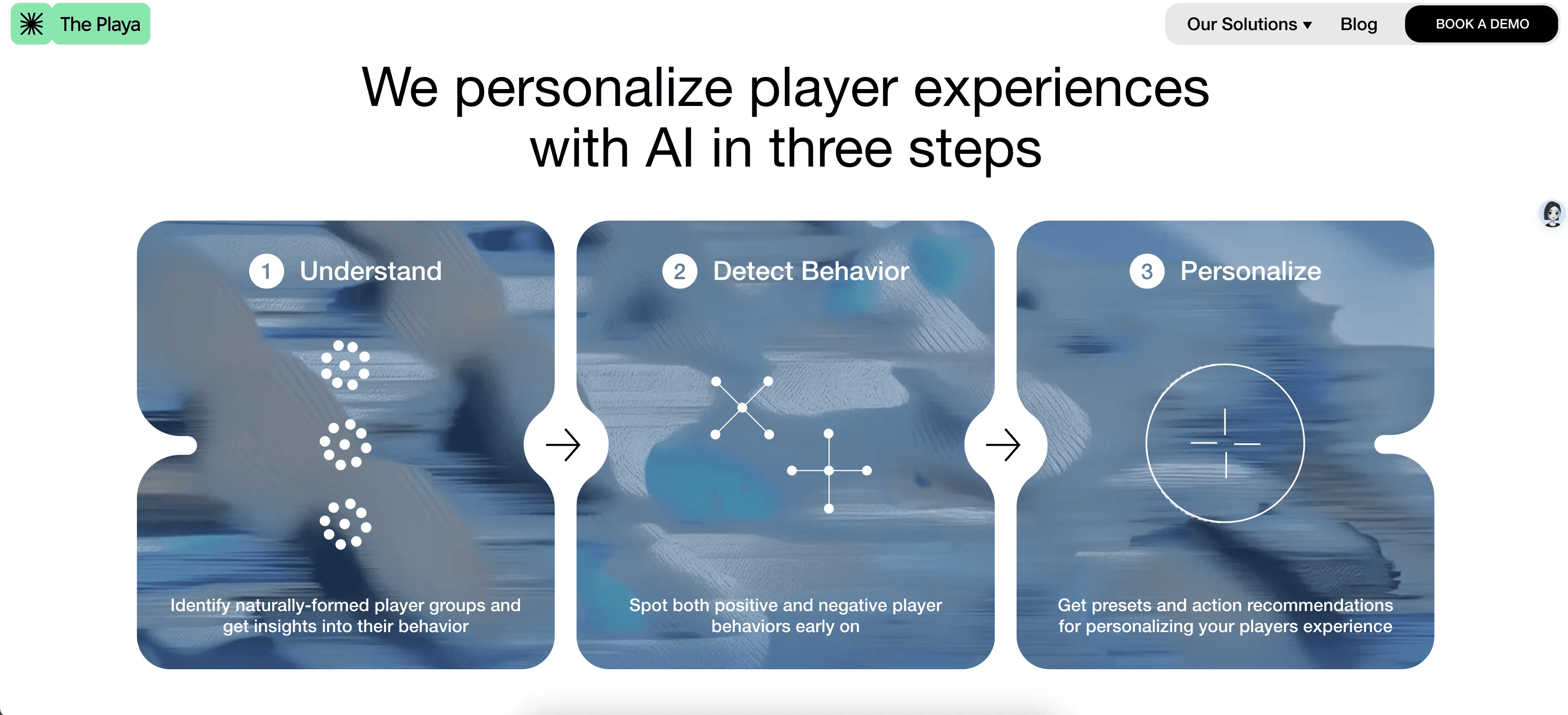 The Playa

Our Solutions ▾ Blog BOOK A DEMO

We personalize player experiences with AI in three steps

1 Understand

Identify naturally-formed player groups and get insights into their behavior

2 Detect Behavior

Spot both positive and negative player behaviors early on

3 Personalize

Get presets and action recommendations for personalizing your players experience